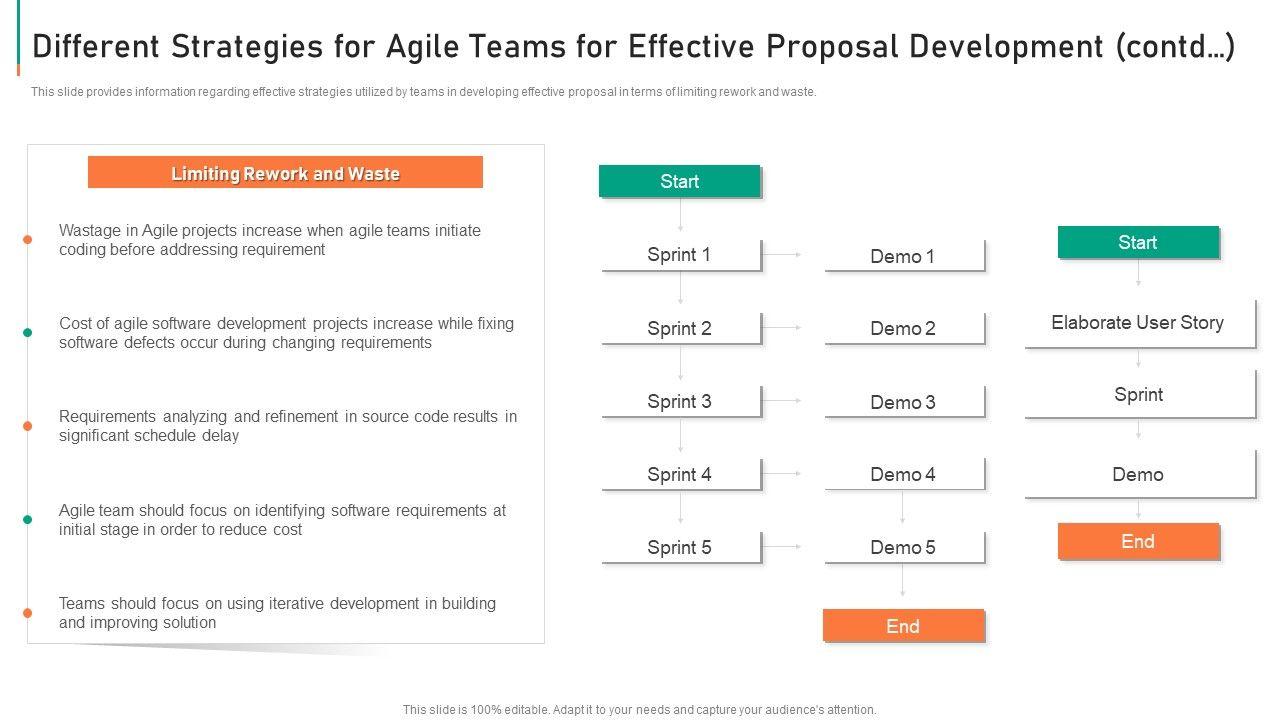 Different Strategies for Agile Teams for Effective Proposal Development (contd…)

This slide provides information regarding effective strategies utilized by teams in developing effective proposal in terms of limiting rework and waste.

Limiting Rework and Waste

Wastage in Agile projects increase when agile teams initiate coding before addressing requirement

Cost of agile software development projects increase while fixing software defects occur during changing requirements

Requirements analyzing and refinement in source code results in significant schedule delay

Agile team should focus on identifying software requirements at initial stage in order to reduce cost

Teams should focus on using iterative development in building and improving solution

Start

Sprint 1

Demo 1

Sprint 2

Demo 2

Sprint 3

Demo 3

Sprint 4

Demo 4

Sprint 5

Demo 5

End

Start

Elaborate User Story

Sprint

Demo

End

This slide is 100% editable. Adapt it to your needs and capture your audience's attention.